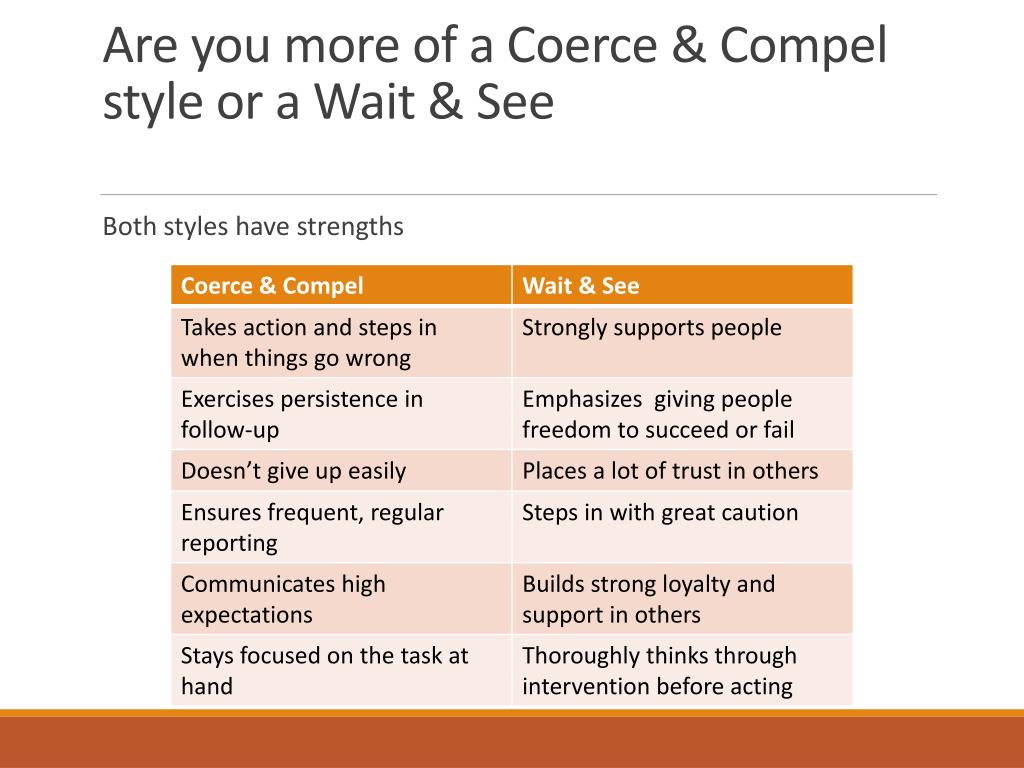 Are you more of a Coerce & Compel style or a Wait & See

Both styles have strengths

| Coerce & Compel | Wait & See |
|---|---|
| Takes action and steps in when things go wrong | Strongly supports people |
| Exercises persistence in follow-up | Emphasizes  giving people freedom to succeed or fail |
| Doesn’t give up easily | Places a lot of trust in others |
| Ensures frequent, regular reporting | Steps in with great caution |
| Communicates high expectations | Builds strong loyalty and support in others |
| Stays focused on the task at hand | Thoroughly thinks through intervention before acting |